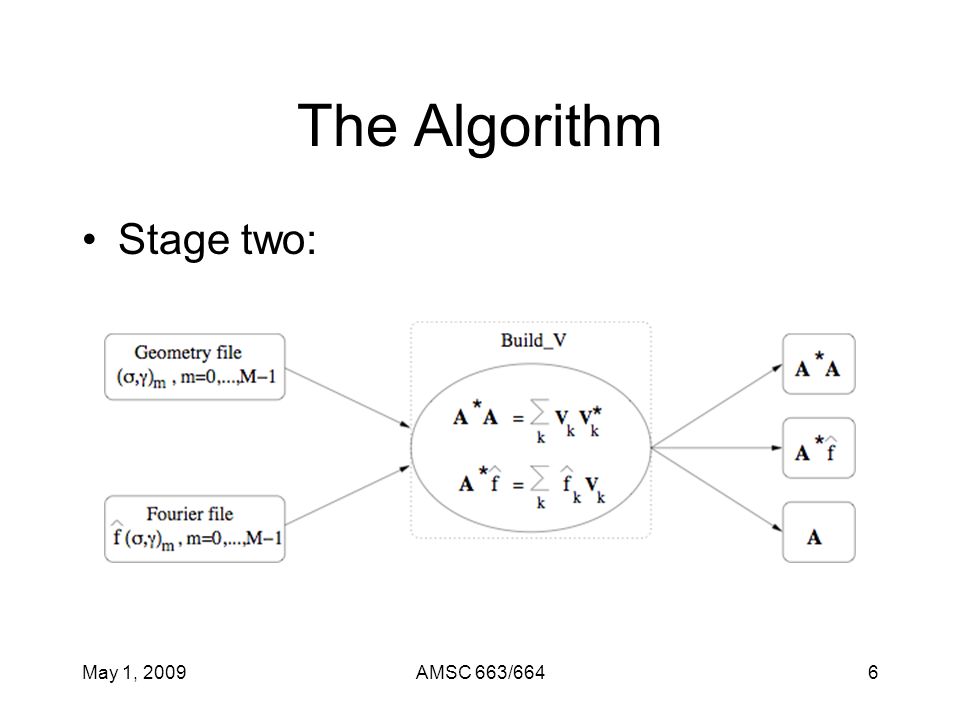 The Algorithm

• Stage two:

Geometry file
$(\sigma,\gamma)_m$ , m=0,...,M−1

Fourier file
$\hat{f}(\sigma,\gamma)_m$ , m=0,...,M−1

Build_V

$\mathbf{A}^*\mathbf{A} = \sum_k \mathbf{V}_k \mathbf{V}_k^*$

$\mathbf{A}^*\hat{f} = \sum_k \hat{f}_k \mathbf{V}_k$

$\mathbf{A}^*\mathbf{A}$

$\mathbf{A}^*\hat{f}$

$\mathbf{A}$

May 1, 2009
AMSC 663/664
6